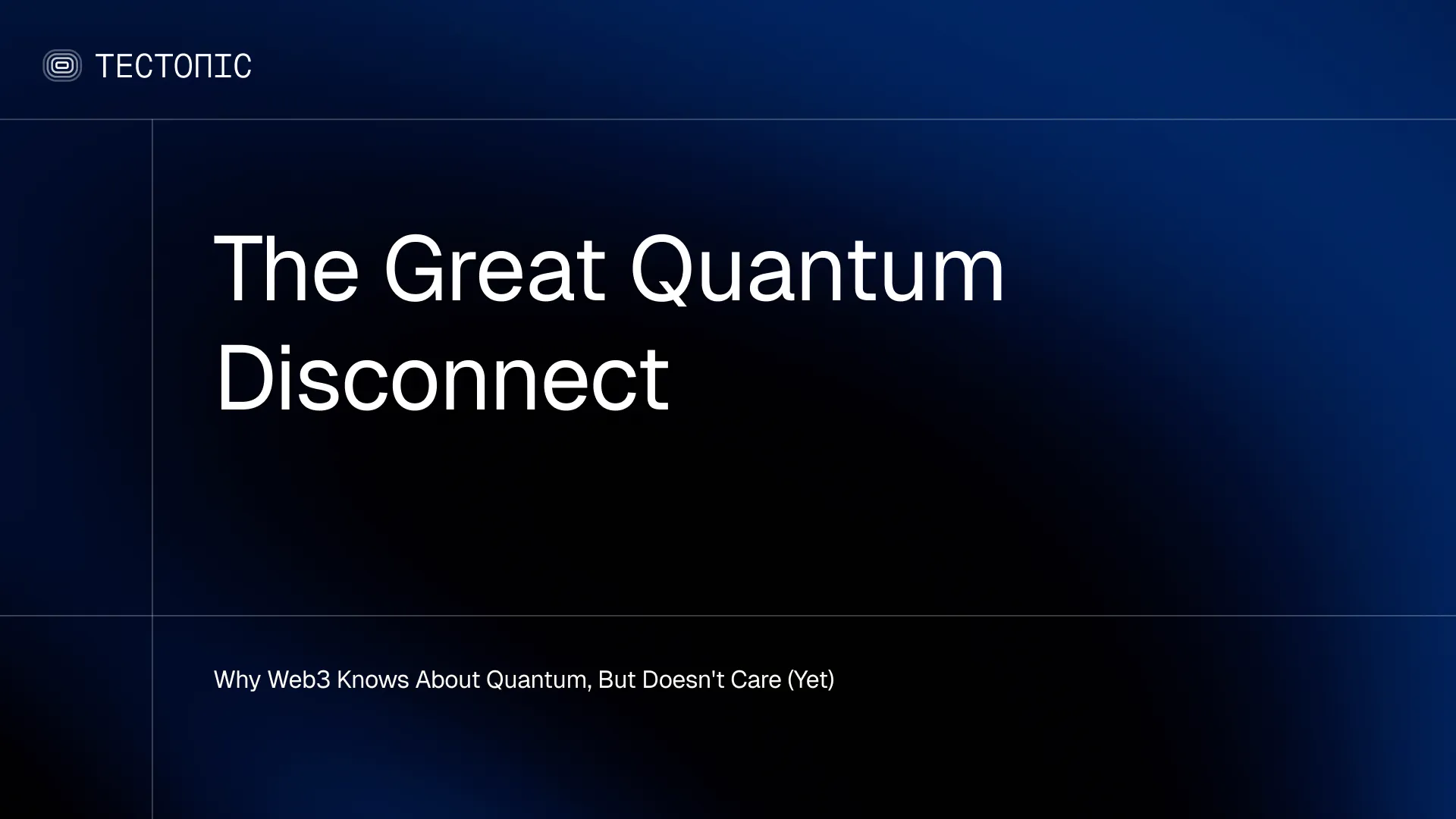 TECTONIC

The Great Quantum Disconnect

Why Web3 Knows About Quantum, But Doesn't Care (Yet)